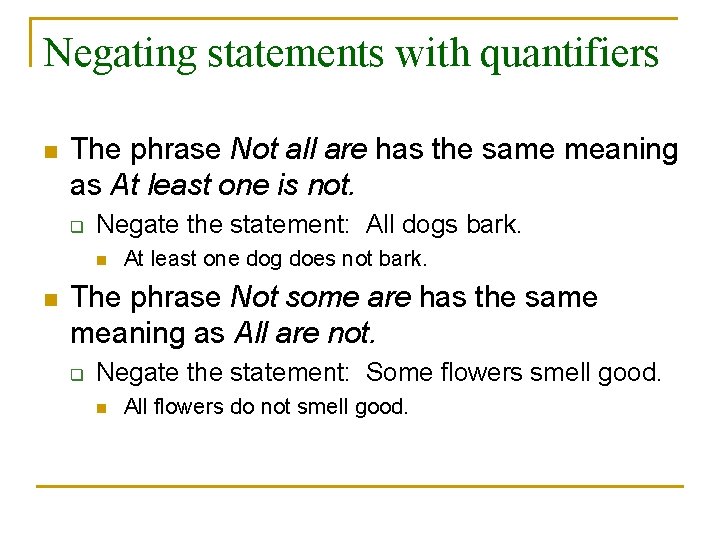 Negating statements with quantifiers

The phrase Not all are has the same meaning as At least one is not.

Negate the statement: All dogs bark.

At least one dog does not bark.

The phrase Not some are has the same meaning as All are not.

Negate the statement: Some flowers smell good.

All flowers do not smell good.